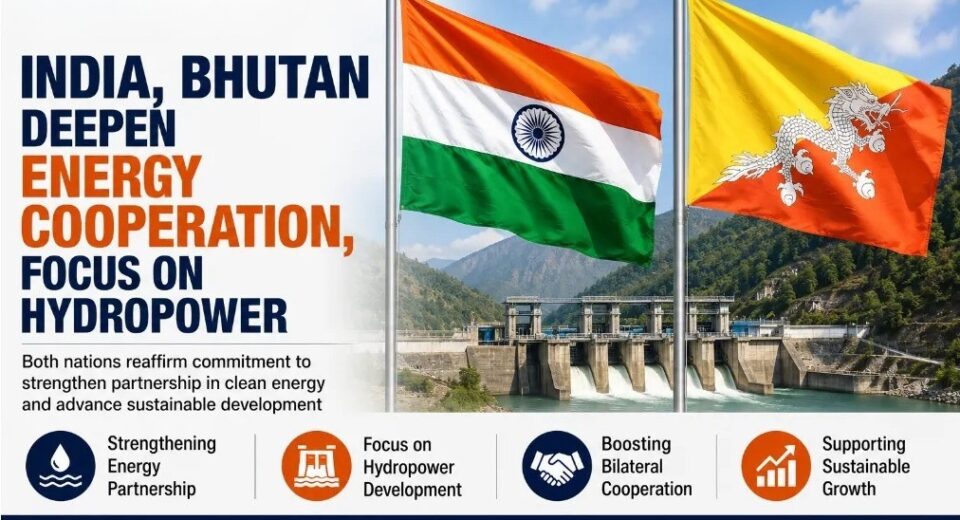 INDIA, BHUTAN DEEPEN ENERGY COOPERATION, FOCUS ON HYDROPOWER

Both nations reaffirm commitment to strengthen partnership in clean energy and advance sustainable development

Strengthening Energy Partnership

Focus on Hydropower Development

Boosting Bilateral Cooperation

Supporting Sustainable Growth